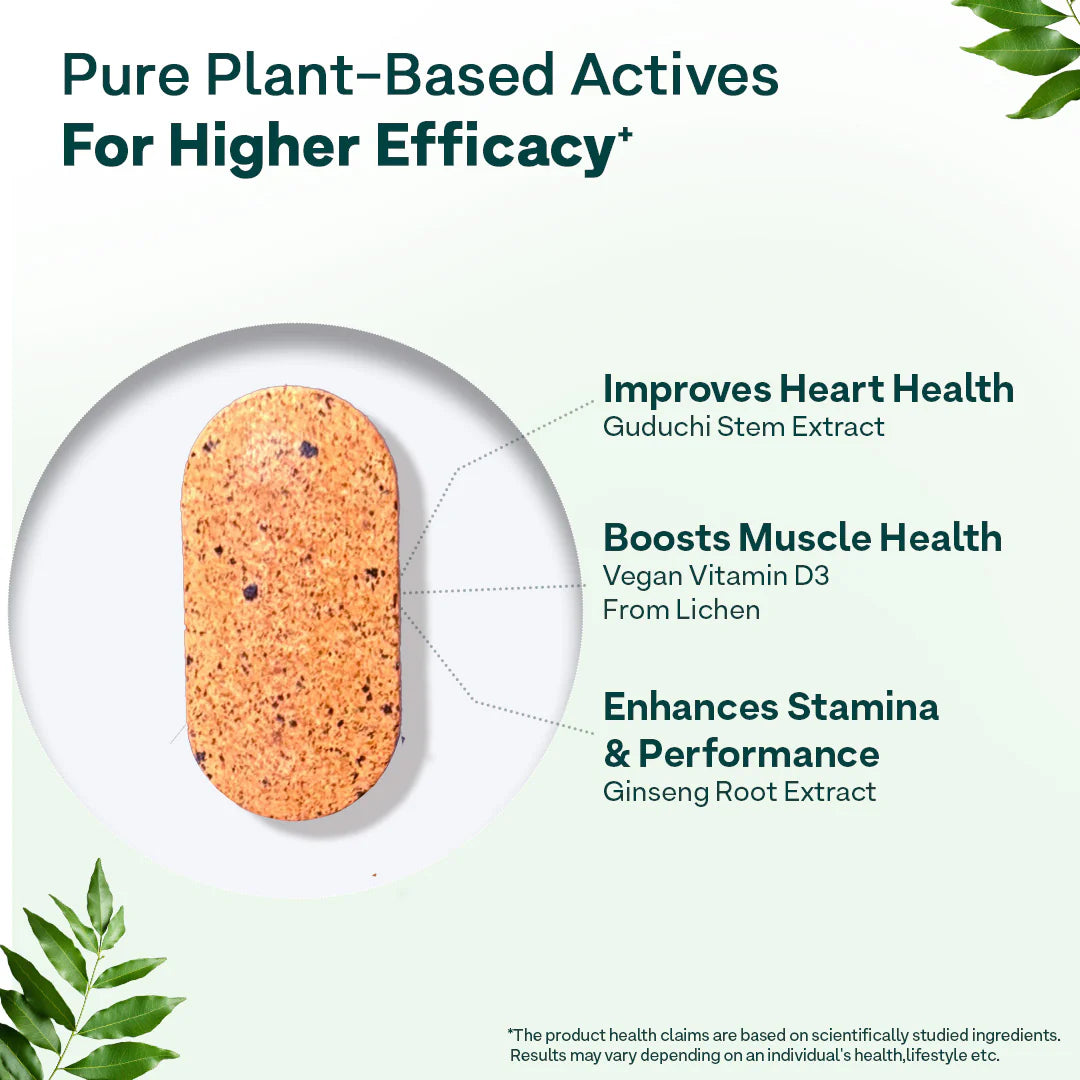 Pure Plant-Based Actives
For Higher Efficacy⁺

Improves Heart Health
Guduchi Stem Extract

Boosts Muscle Health
Vegan Vitamin D3
From Lichen

Enhances Stamina
& Performance
Ginseng Root Extract

*The product health claims are based on scientifically studied ingredients. Results may vary depending on an individual's health,lifestyle etc.